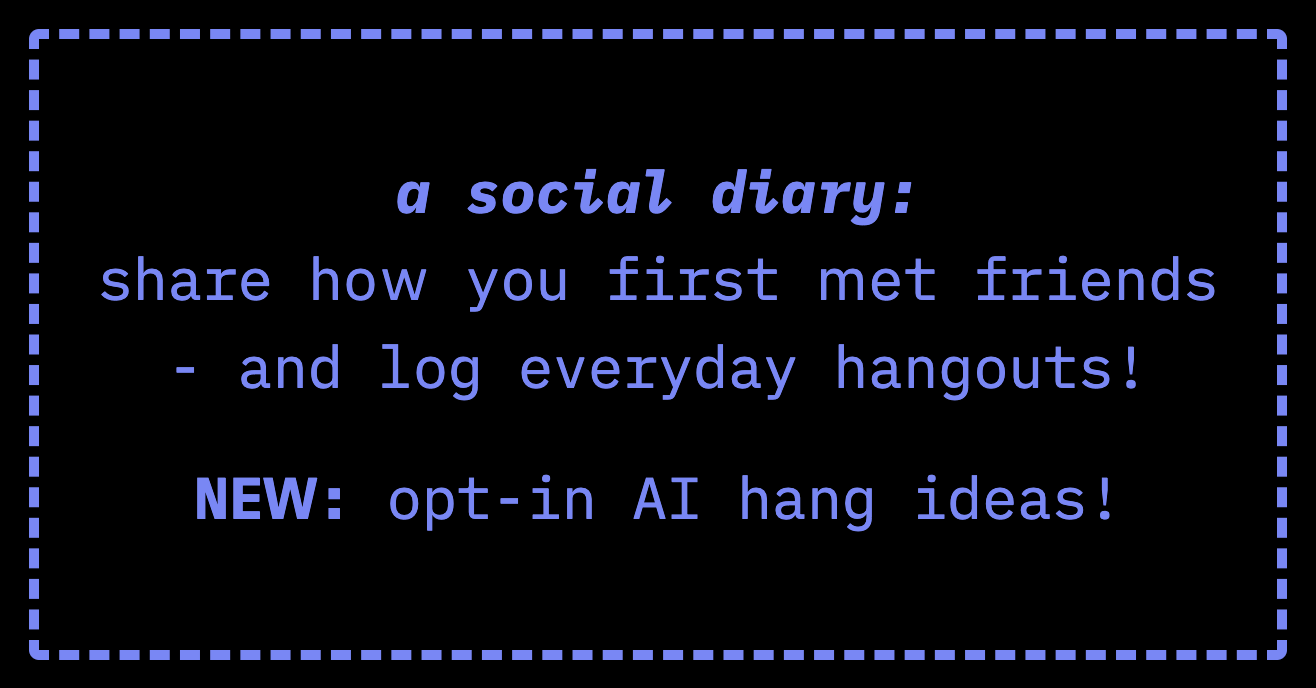 a social diary:
share how you first met friends - and log everyday hangouts!

NEW: opt-in AI hang ideas!